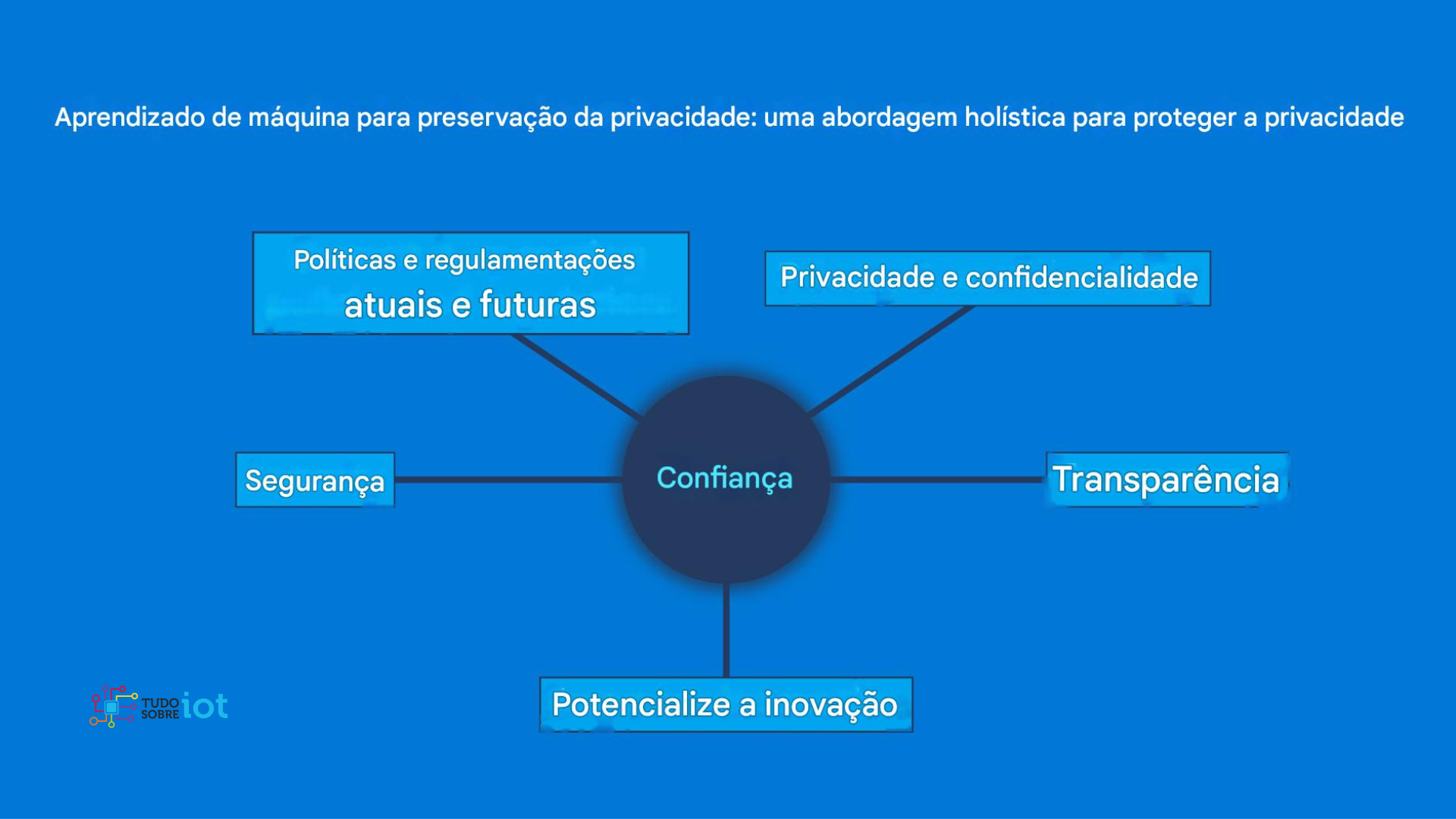 Aprendizado de máquina para preservação da privacidade: uma abordagem holística para proteger a privacidade

Políticas e regulamentações atuais e futuras

Privacidade e confidencialidade

Segurança

Confiança

Transparência

Potencialize a inovação

TUDO SOBRE iot